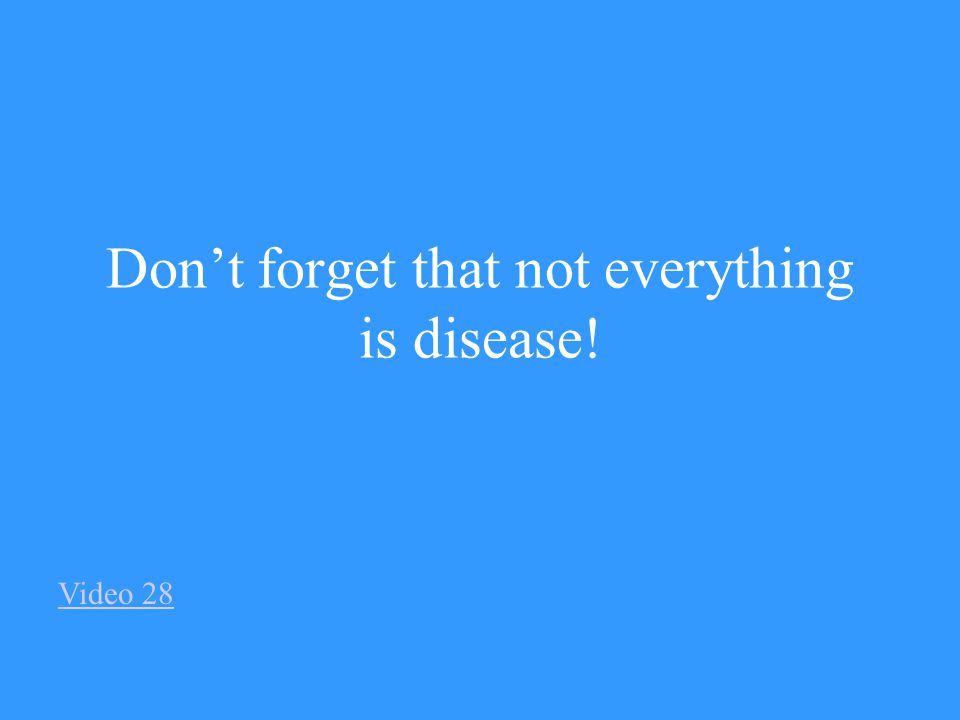 Don’t forget that not everything is disease!

Video 28